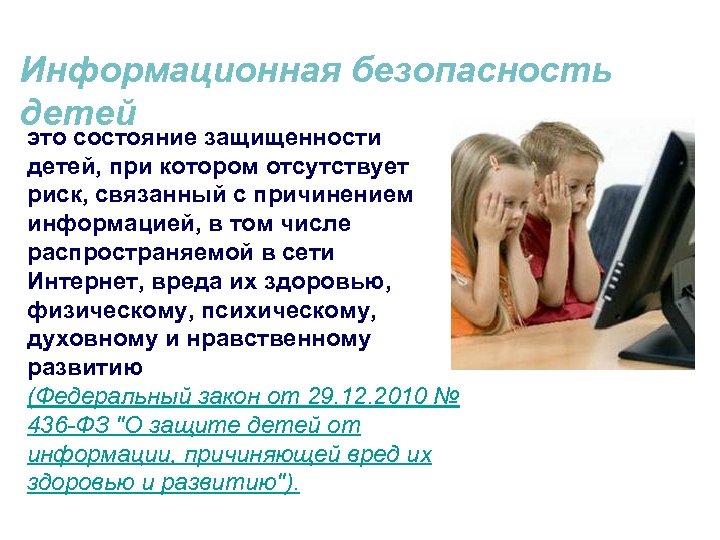 Информационная безопасность детей

это состояние защищенности детей, при котором отсутствует риск, связанный с причинением информацией, в том числе распространяемой в сети Интернет, вреда их здоровью, физическому, психическому, духовному и нравственному развитию (Федеральный закон от 29.12.2010 № 436-ФЗ "О защите детей от информации, причиняющей вред их здоровью и развитию").